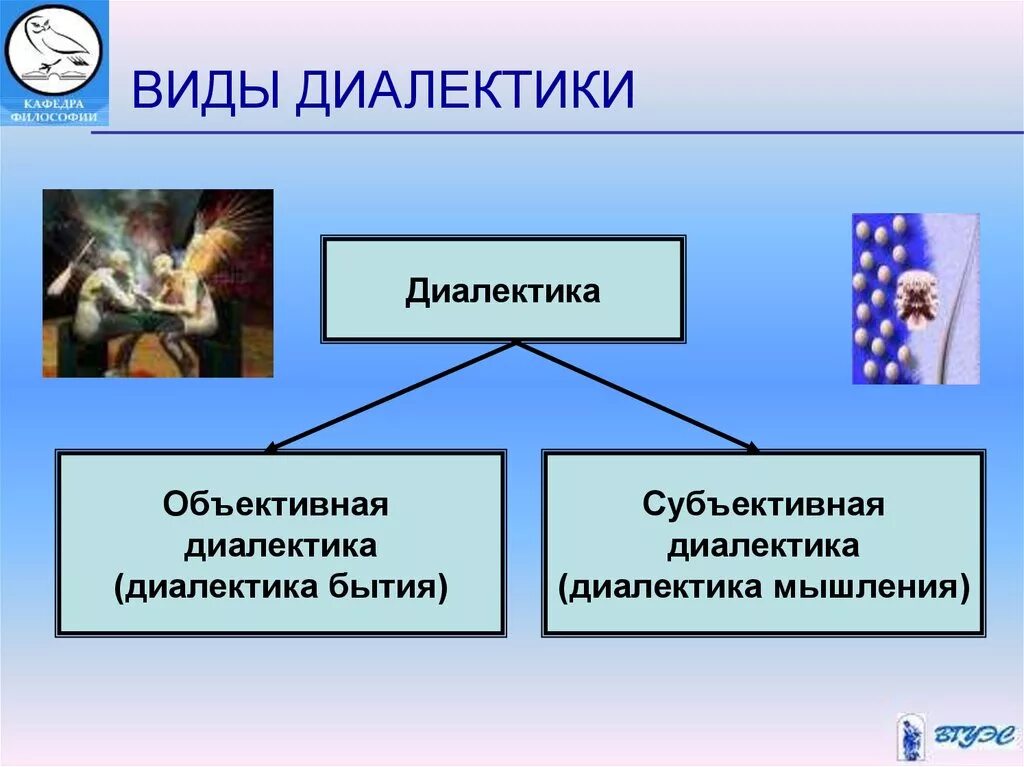 КАФЕДРА ФИЛОСОФИИ

ВИДЫ ДИАЛЕКТИКИ

Диалектика

Объективная диалектика (диалектика бытия)

Субъективная диалектика (диалектика мышления)

ВГУЭС